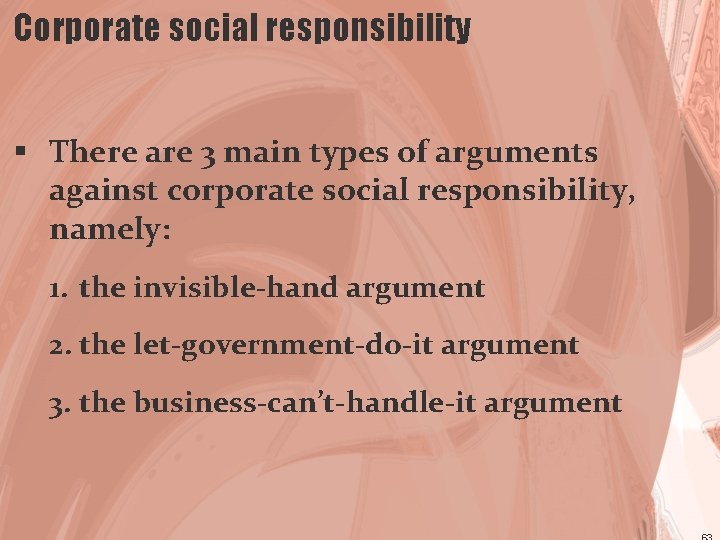 Corporate social responsibility

▪ There are 3 main types of arguments against corporate social responsibility, namely:

1. the invisible-hand argument

2. the let-government-do-it argument

3. the business-can't-handle-it argument

63